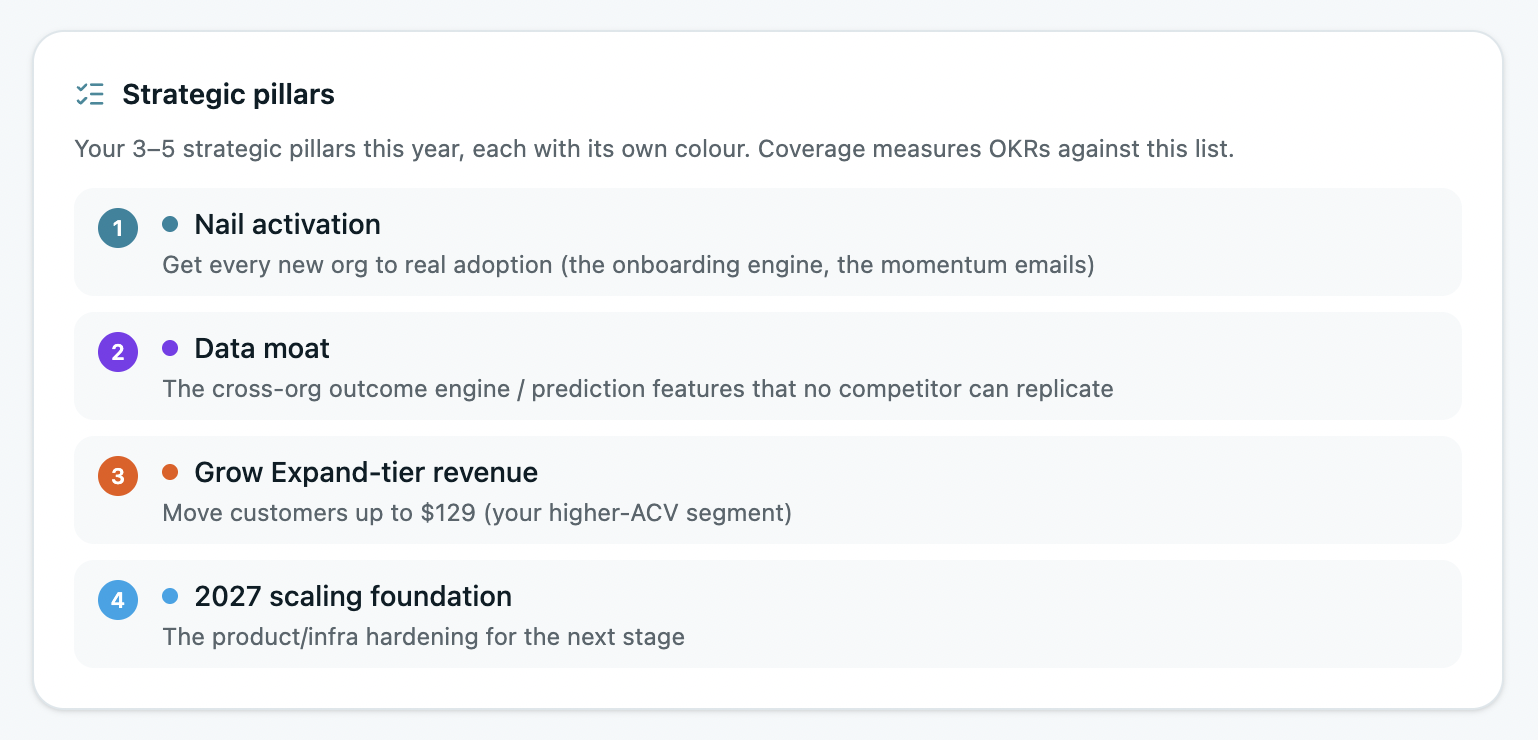 Strategic pillars

Your 3–5 strategic pillars this year, each with its own colour. Coverage measures OKRs against this list.

1 Nail activation
Get every new org to real adoption (the onboarding engine, the momentum emails)

2 Data moat
The cross-org outcome engine / prediction features that no competitor can replicate

3 Grow Expand-tier revenue
Move customers up to \$129 (your higher-ACV segment)

4 2027 scaling foundation
The product/infra hardening for the next stage